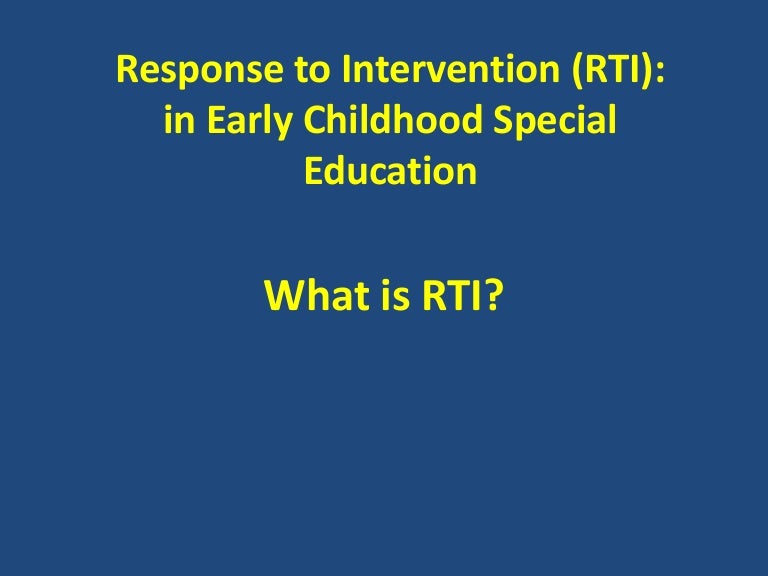 Response to Intervention (RTI): in Early Childhood Special Education

What is RTI?